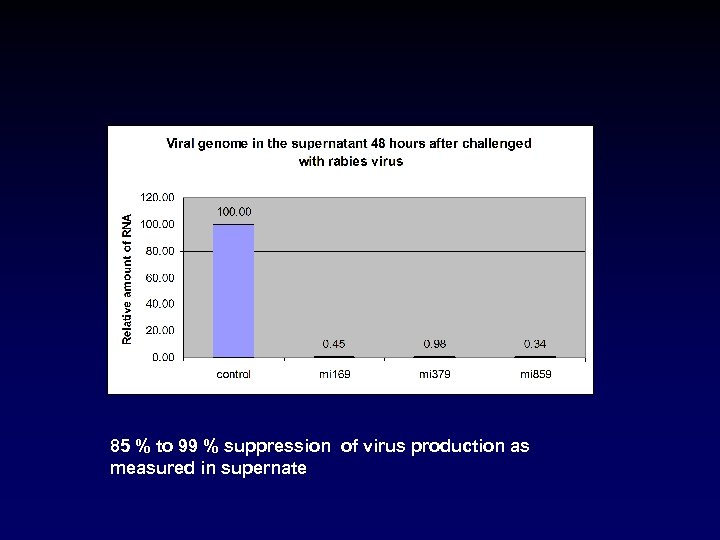 Viral genome in the supernatant 48 hours after challenged with rabies virus

Relative amount of RNA

120.00
100.00
80.00
60.00
40.00
20.00
0.00

100.00
0.45
0.98
0.34

control
mi169
mi379
mi859

85 % to 99 % suppression of virus production as measured in supernate